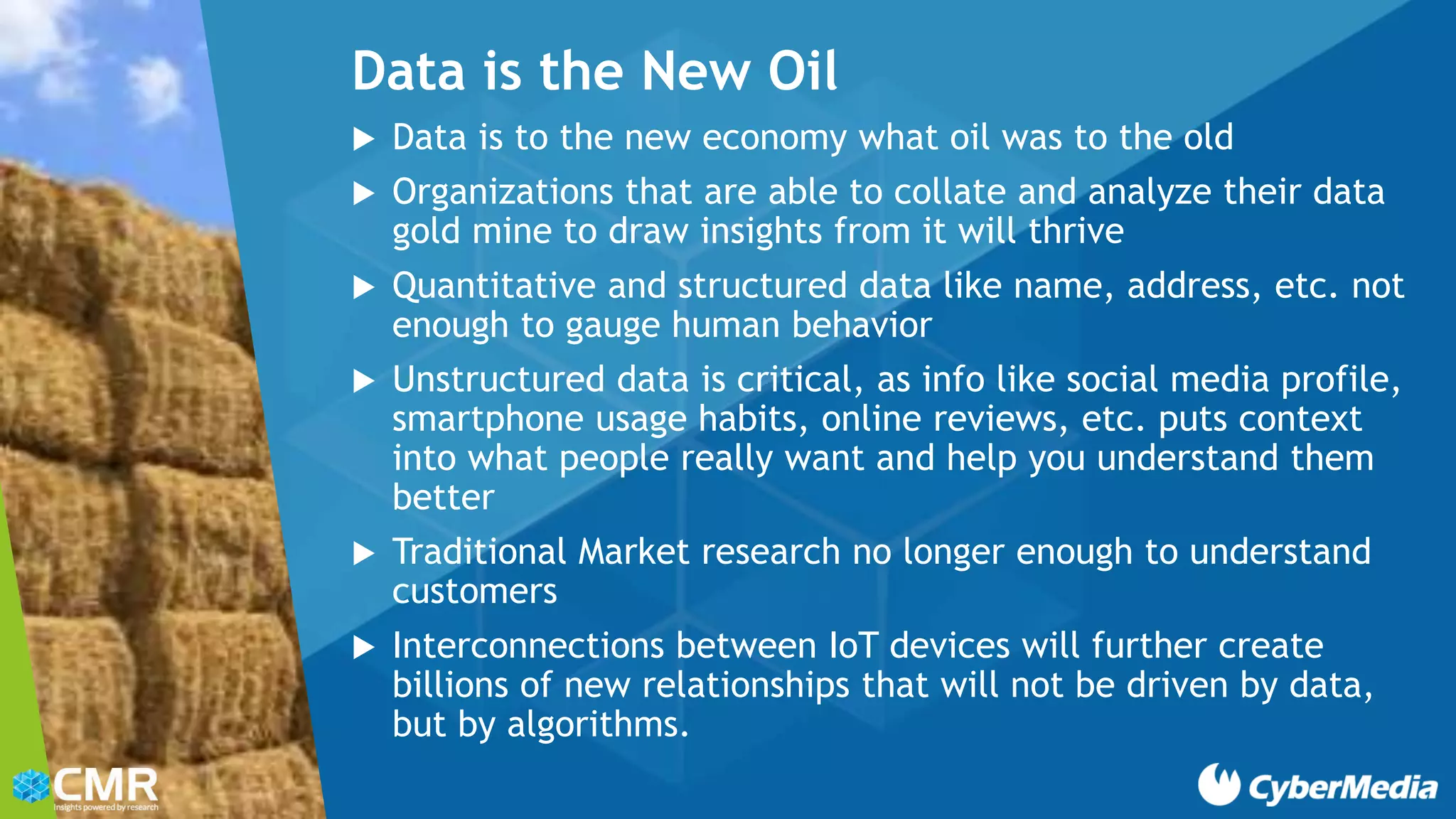 Data is the New Oil

▶ Data is to the new economy what oil was to the old

▶ Organizations that are able to collate and analyze their data gold mine to draw insights from it will thrive

▶ Quantitative and structured data like name, address, etc. not enough to gauge human behavior

▶ Unstructured data is critical, as info like social media profile, smartphone usage habits, online reviews, etc. puts context into what people really want and help you understand them better

▶ Traditional Market research no longer enough to understand customers

▶ Interconnections between IoT devices will further create billions of new relationships that will not be driven by data, but by algorithms.

CMR
Insights powered by research

CyberMedia